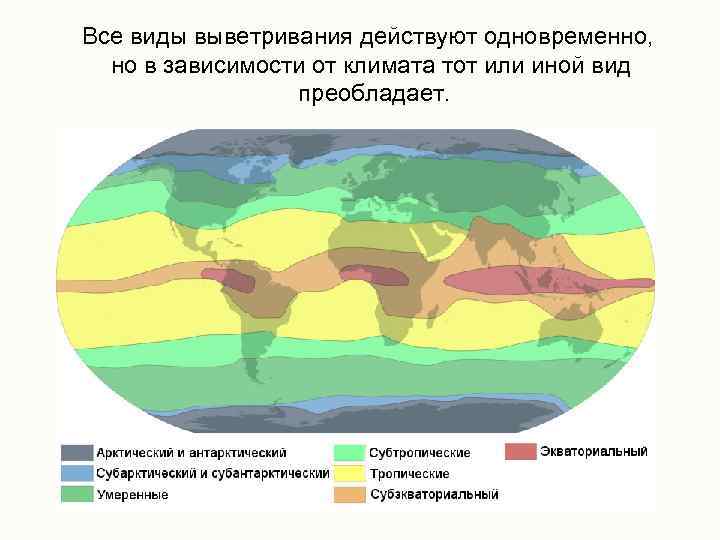 Все виды выветривания действуют одновременно, но в зависимости от климата тот или иной вид преобладает.

Арктический и антарктический
Субарктический и субантарктически
Умеренные
Субтропические
Тропические
Субэкваториальный
Экваториальный